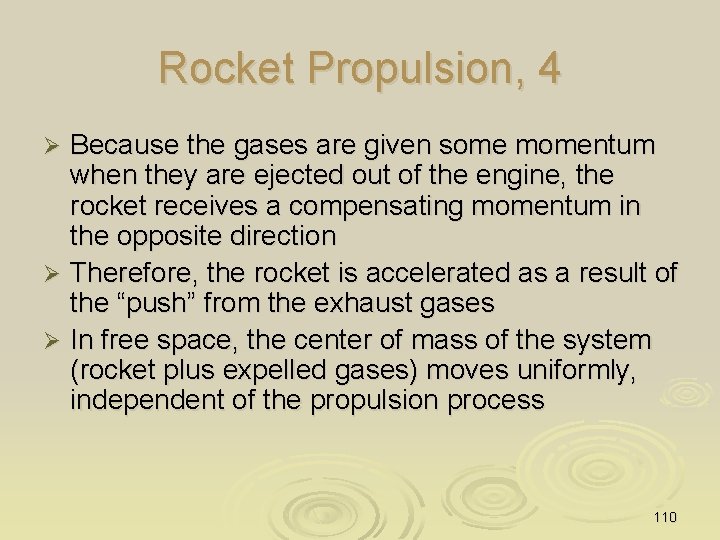 Rocket Propulsion, 4

➢ Because the gases are given some momentum when they are ejected out of the engine, the rocket receives a compensating momentum in the opposite direction

➢ Therefore, the rocket is accelerated as a result of the “push” from the exhaust gases

➢ In free space, the center of mass of the system (rocket plus expelled gases) moves uniformly, independent of the propulsion process

110